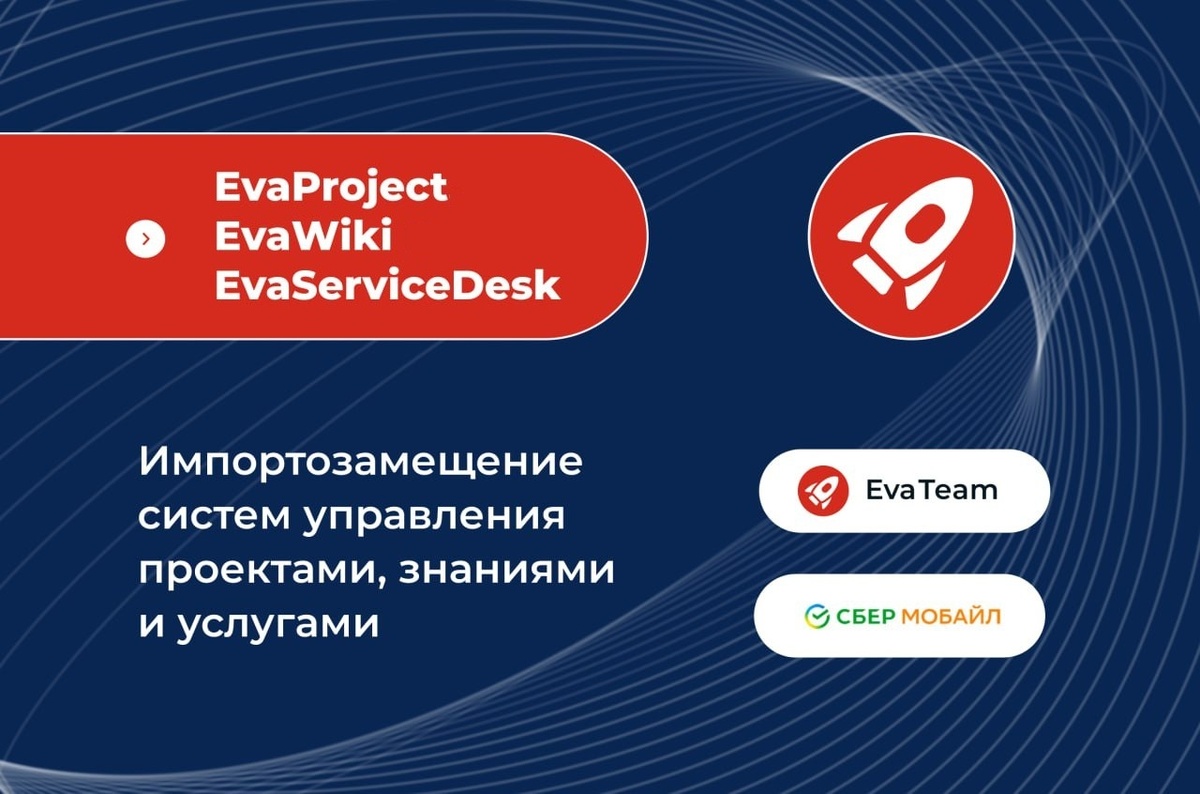 EvaProject
EvaWiki
EvaServiceDesk

Импортозамещение систем управления проектами, знаниями и услугами

EvaTeam

СБЕР МОБАЙЛ